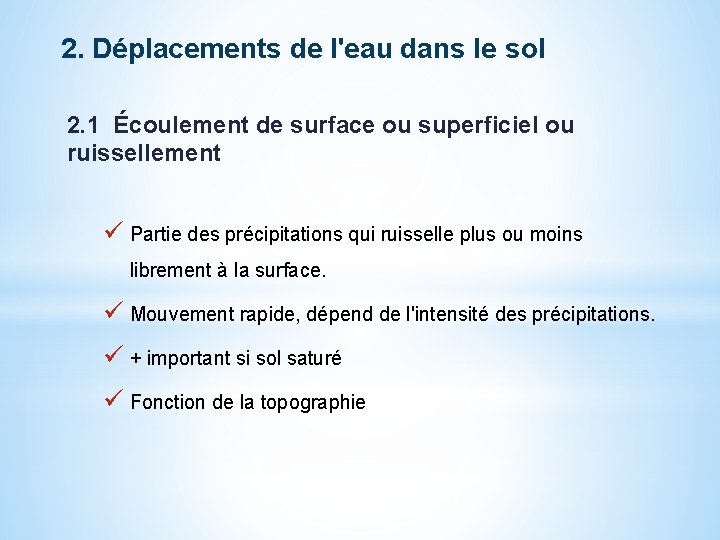 2. Déplacements de l'eau dans le sol

2.1 Écoulement de surface ou superficiel ou ruissellement

✓ Partie des précipitations qui ruisselle plus ou moins librement à la surface.

✓ Mouvement rapide, dépend de l'intensité des précipitations.

✓ + important si sol saturé

✓ Fonction de la topographie